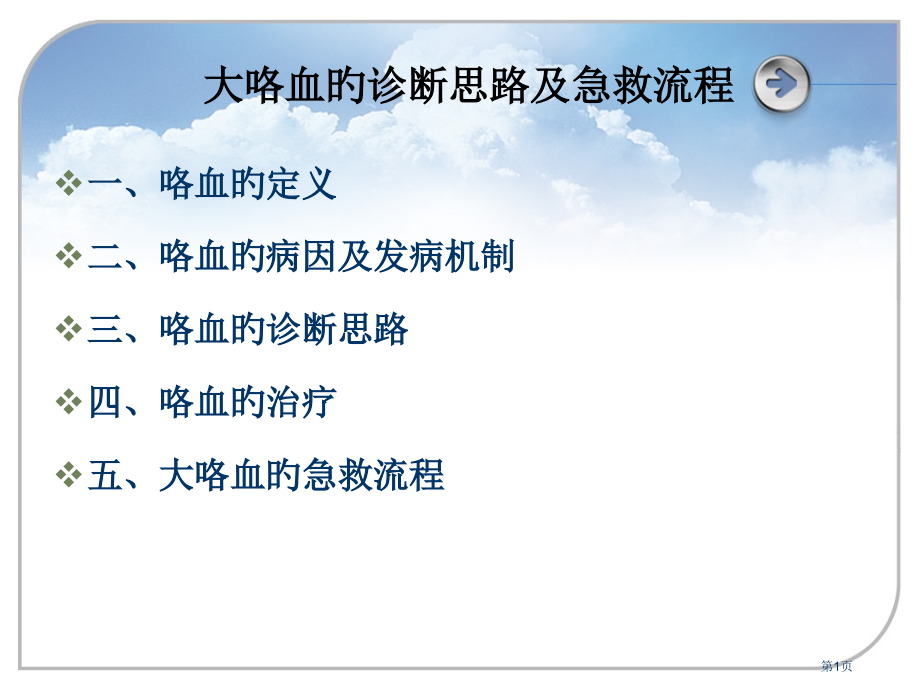 大咯血的诊断思路及急救流程

❖一、咯血的定义

❖二、咯血的病因及发病机制

❖三、咯血的诊断思路

❖四、咯血的治疗

❖五、大咯血的急救流程

第1页